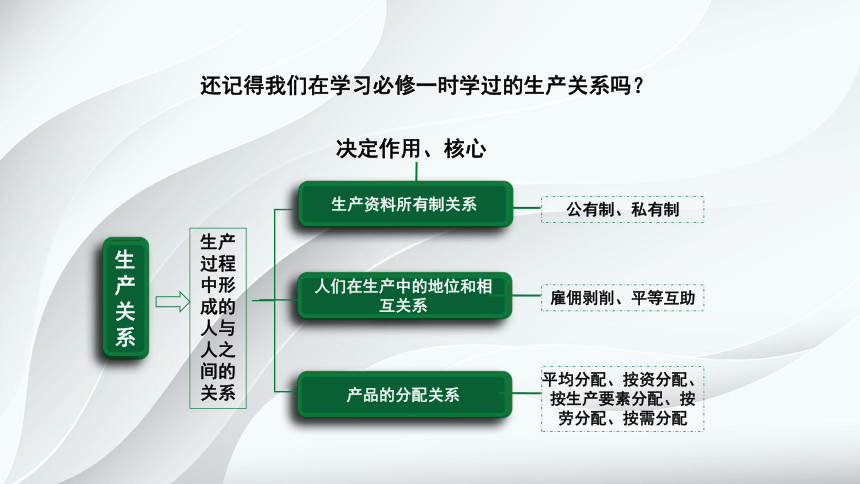 还记得我们在学习必修一时学过的生产关系吗？

决定作用、核心

生产关系

生产过程中形成的人与人之间的关系

生产资料所有制关系

公有制、私有制

人们在生产中的地位和相互关系

雇佣剥削、平等互助

产品的分配关系

平均分配、按资分配、按生产要素分配、按劳分配、按需分配